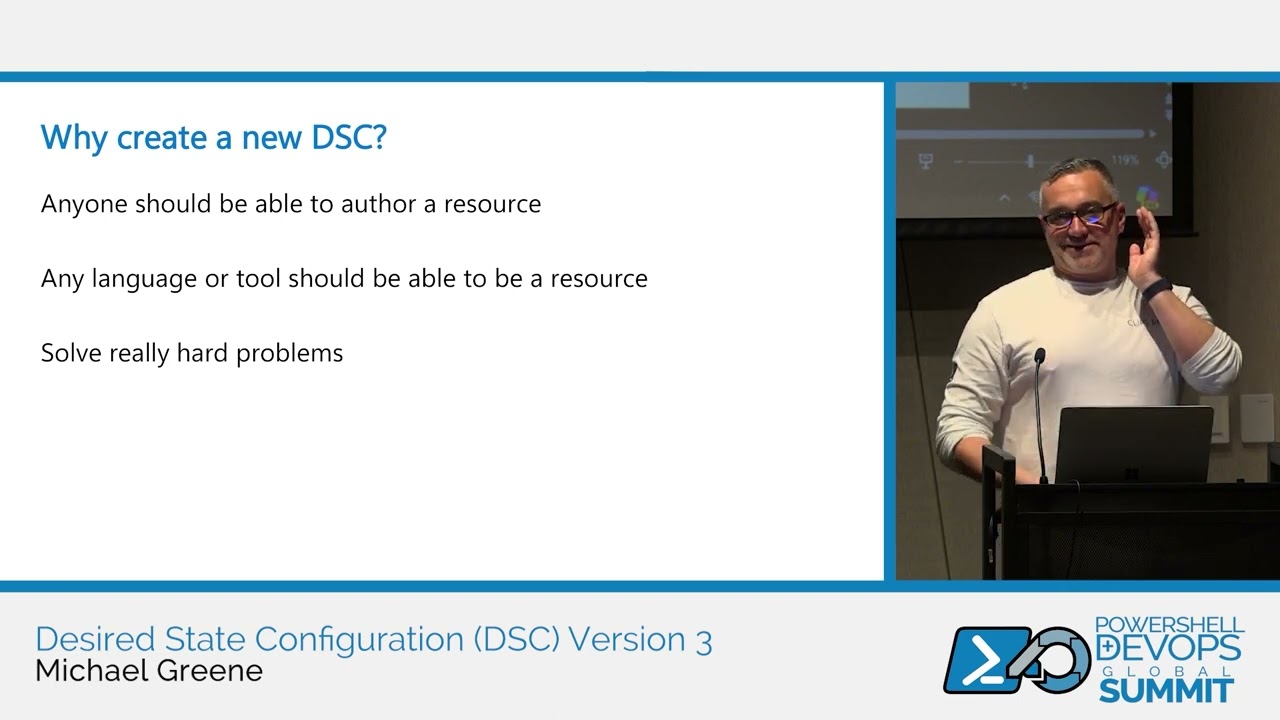 Why create a new DSC?

Anyone should be able to author a resource

Any language or tool should be able to be a resource

Solve really hard problems

119%

Desired State Configuration (DSC) Version 3
Michael Greene

POWERSHELL
DEVOPS
GLOBAL
SUMMIT